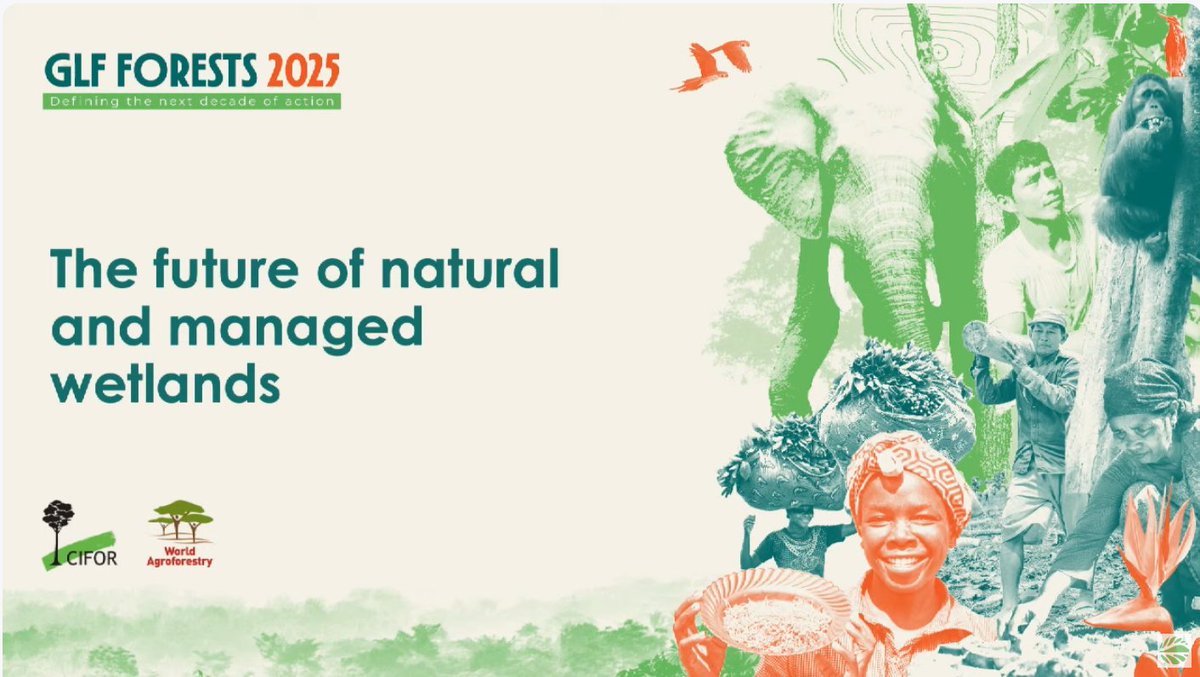 GLF FORESTS 2025
Defining the next decade of action

The future of natural and managed wetlands

CIFOR

World Agroforestry